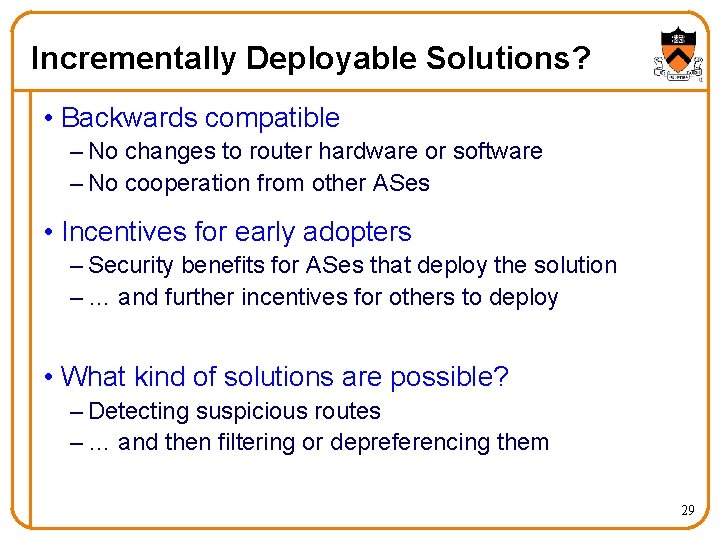 Incrementally Deployable Solutions?

• Backwards compatible
– No changes to router hardware or software
– No cooperation from other ASes

• Incentives for early adopters
– Security benefits for ASes that deploy the solution
– … and further incentives for others to deploy

• What kind of solutions are possible?
– Detecting suspicious routes
– … and then filtering or depreferencing them

29